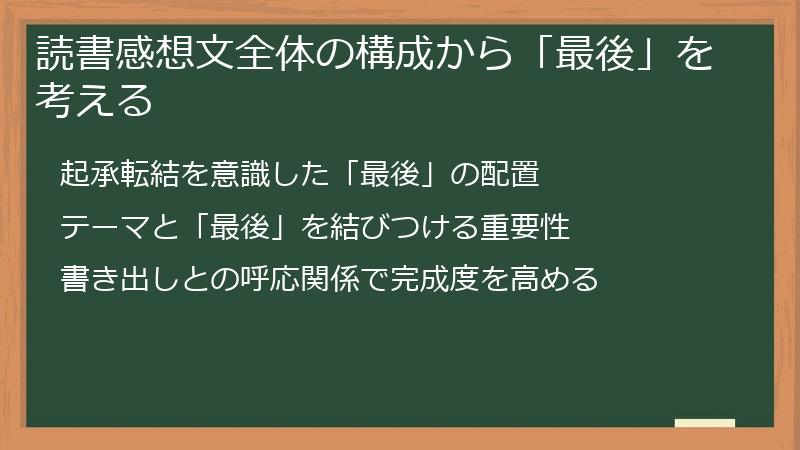 読書感想文全体の構成から「最後」を考える

起承転結を意識した「最後」の配置

テーマと「最後」を結びつける重要性

書き出しとの呼応関係で完成度を高める